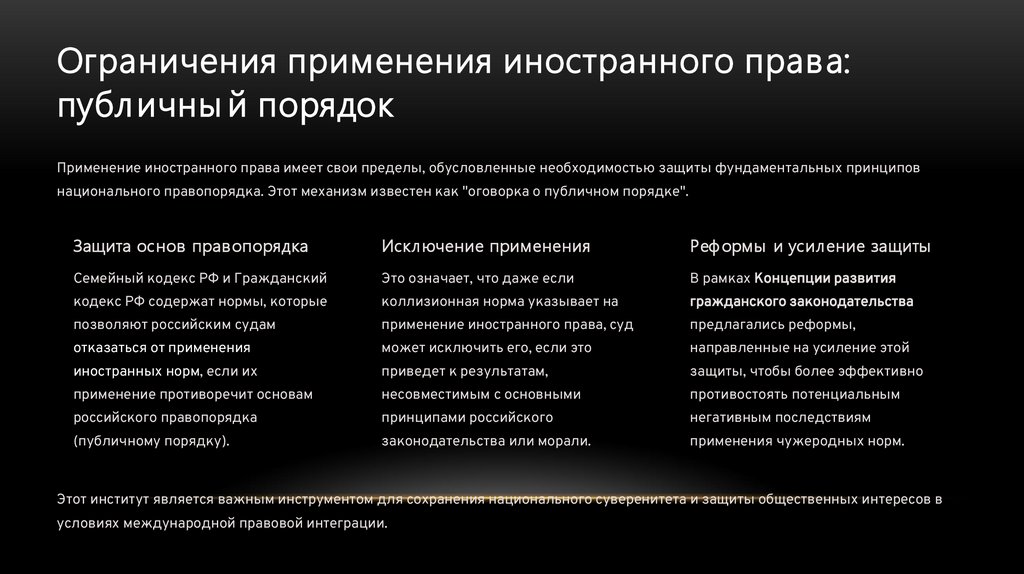 Ограничения применения иностранного права: публичный порядок

Применение иностранного права имеет свои пределы, обусловленные необходимостью защиты фундаментальных принципов национального правопорядка. Этот механизм известен как "оговорка о публичном порядке".

Защита основ правопорядка

Семейный кодекс РФ и Гражданский кодекс РФ содержат нормы, которые позволяют российским судам отказаться от применения иностранных норм, если их применение противоречит основам российского правопорядка (публичному порядку).

Исключение применения

Это означает, что даже если коллизионная норма указывает на применение иностранного права, суд может исключить его, если это приведет к результатам, несовместимым с основными принципами российского законодательства или морали.

Реформы и усиление защиты

В рамках Концепции развития гражданского законодательства предлагались реформы, направленные на усиление этой защиты, чтобы более эффективно противостоять потенциальным негативным последствиям применения чужеродных норм.

Этот институт является важным инструментом для сохранения национального суверенитета и защиты общественных интересов в условиях международной правовой интеграции.